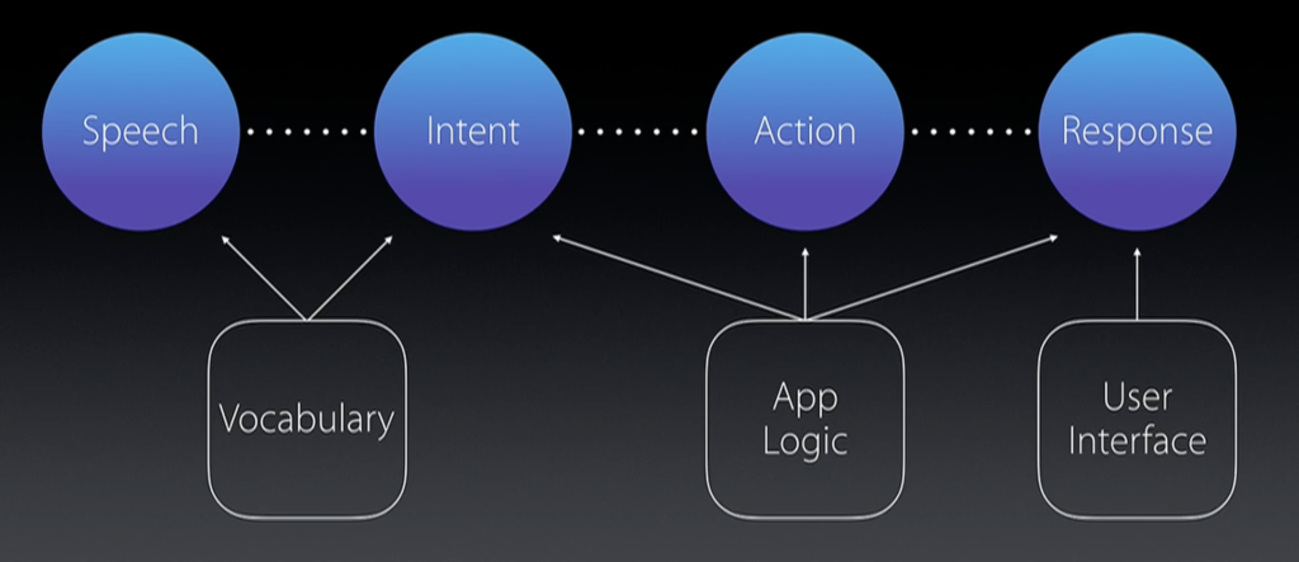 Speech Intent Action Response

Vocabulary

App Logic

User Interface